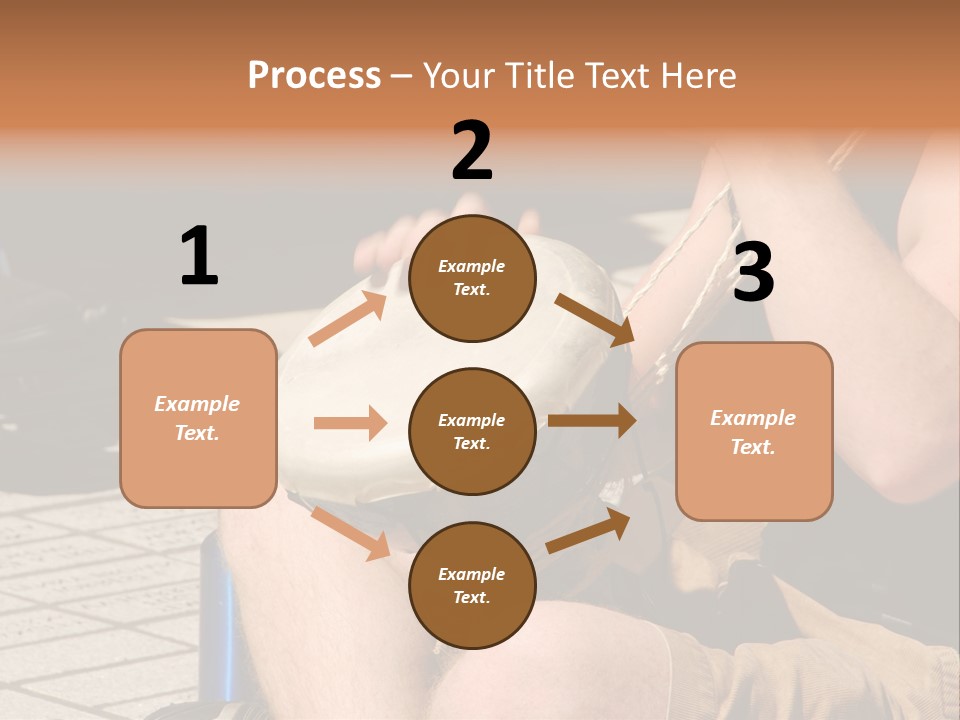 Process – Your Title Text Here

1

Example Text.

2

Example Text.

Example Text.

Example Text.

3

Example Text.